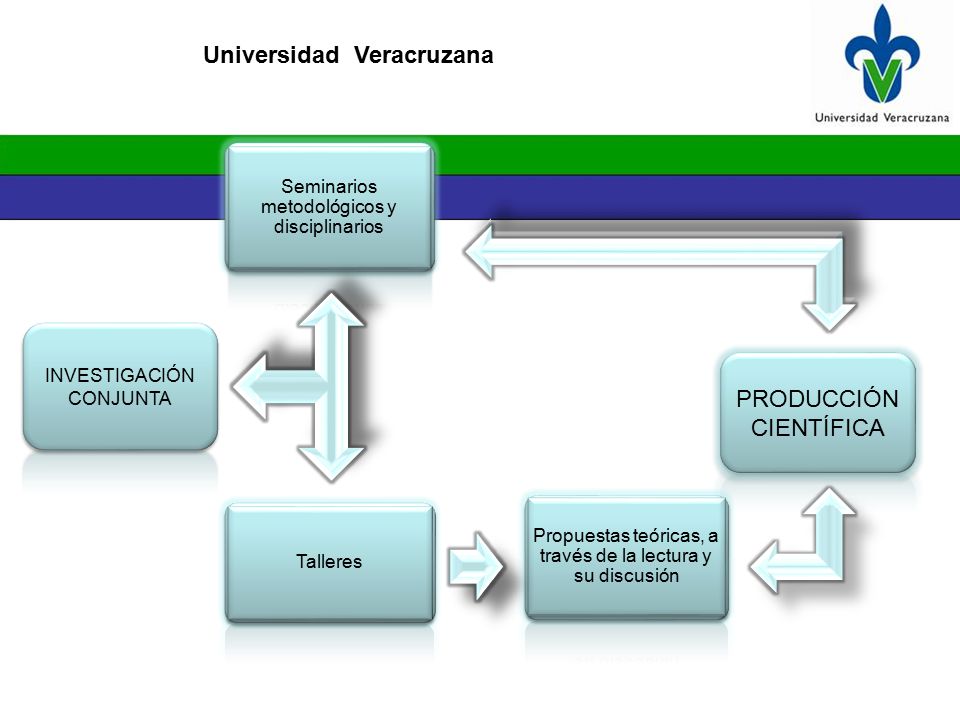 Universidad Veracruzana

Universidad Veracruzana

Seminarios metodológicos y disciplinarios

INVESTIGACIÓN CONJUNTA

PRODUCCIÓN CIENTÍFICA

Talleres

Propuestas teóricas, a través de la lectura y su discusión